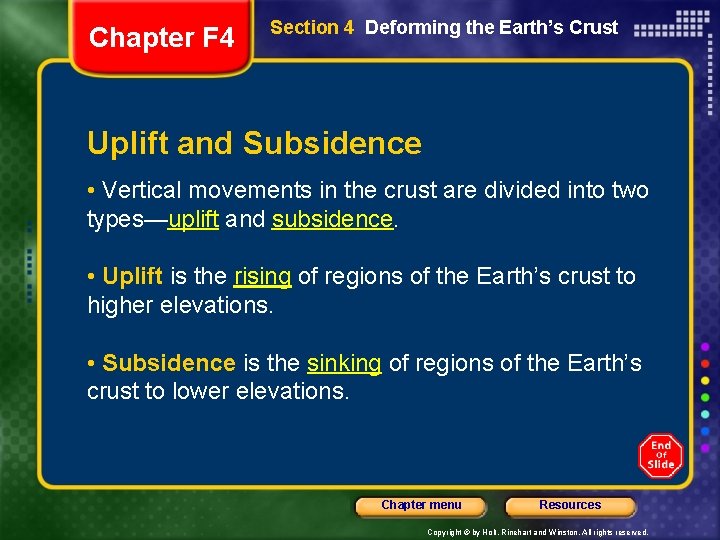 Chapter F4

Section 4 Deforming the Earth's Crust

Uplift and Subsidence

• Vertical movements in the crust are divided into two types—uplift and subsidence.

• Uplift is the rising of regions of the Earth's crust to higher elevations.

• Subsidence is the sinking of regions of the Earth's crust to lower elevations.

End Of Slide

Chapter menu

Resources

Copyright © by Holt, Rinehart and Winston. All rights reserved.